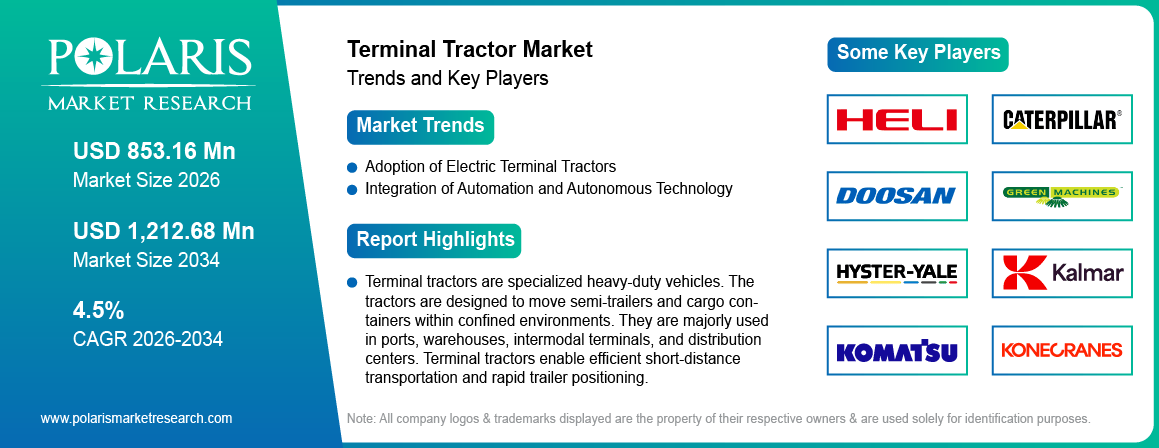 POLARIS
MARKET RESEARCH

USD 853.16 Mn
Market Size 2026

USD 1,212.68 Mn
Market Size 2034

4.5%
CAGR 2026-2034

www.polarismarketresearch.com

Terminal Tractor Market
Trends and Key Players

Market Trends

Adoption of Electric Terminal Tractors
Integration of Automation and Autonomous Technology

Report Highlights

Terminal tractors are specialized heavy-duty vehicles. The tractors are designed to move semi-trailers and cargo containers within confined environments. They are majorly used in ports, warehouses, intermodal terminals, and distribution centers. Terminal tractors enable efficient short-distance transportation and rapid trailer positioning.

Some Key Players

HELI
CATERPILLAR®
DOOSAN
GREEN MACHINES
HYSTER-YALE
Kalmar
KOMATSU
KONECRANES

Note: All company logos & trademarks displayed are the property of their respective owners & are used solely for identification purposes.